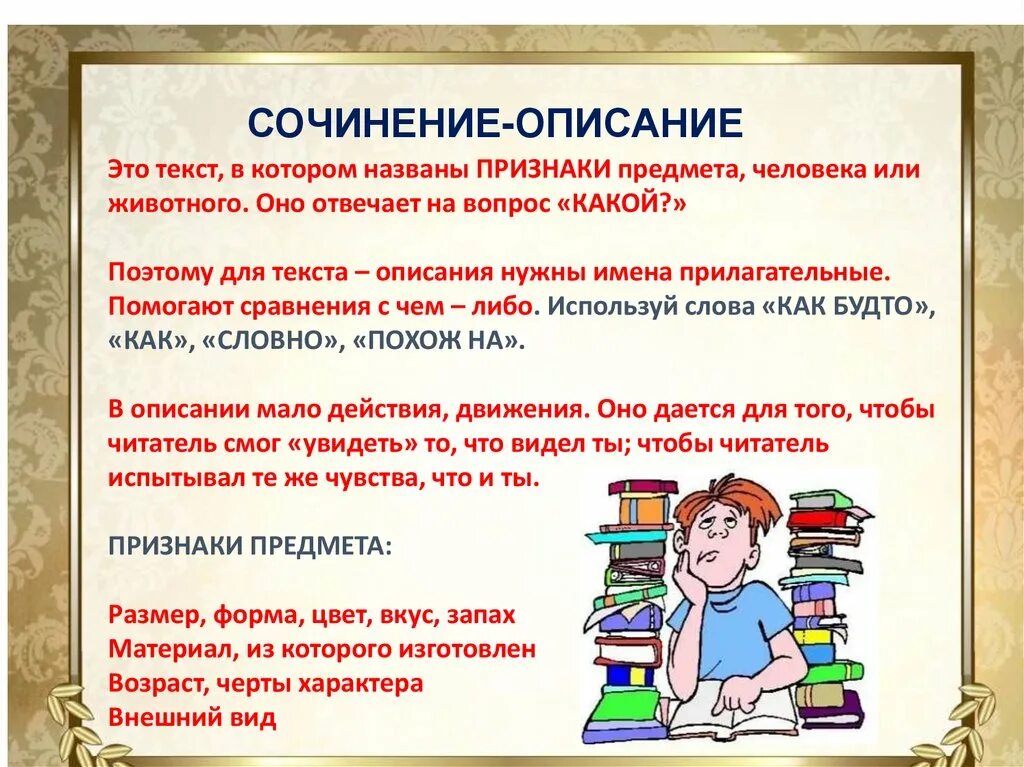 СОЧИНЕНИЕ-ОПИСАНИЕ

Это текст, в котором названы ПРИЗНАКИ предмета, человека или животного. Оно отвечает на вопрос «КАКОЙ?»

Поэтому для текста – описания нужны имена прилагательные. Помогают сравнения с чем – либо. Используй слова «КАК БУДТО», «КАК», «СЛОВНО», «ПОХОЖ НА».

В описании мало действия, движения. Оно дается для того, чтобы читатель смог «увидеть» то, что видел ты; чтобы читатель испытывал те же чувства, что и ты.

ПРИЗНАКИ ПРЕДМЕТА:

Размер, форма, цвет, вкус, запах
Материал, из которого изготовлен
Возраст, черты характера
Внешний вид